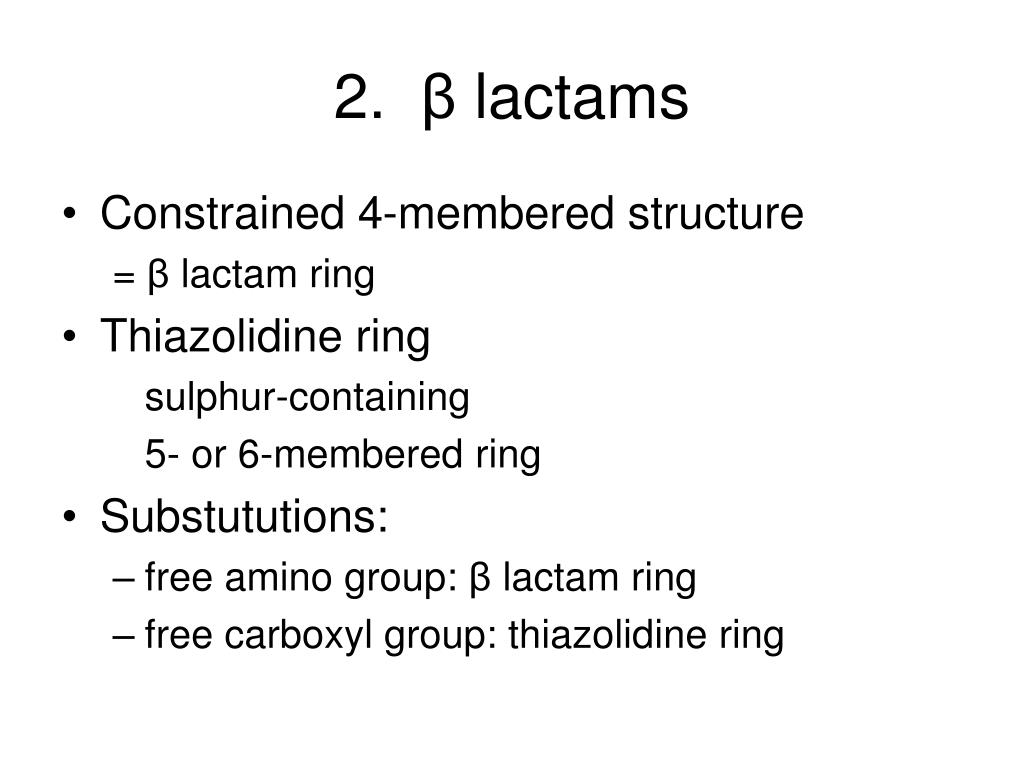 2. β lactams

• Constrained 4-membered structure
= β lactam ring
• Thiazolidine ring
sulphur-containing
5- or 6-membered ring
• Substututions:
– free amino group: β lactam ring
– free carboxyl group: thiazolidine ring